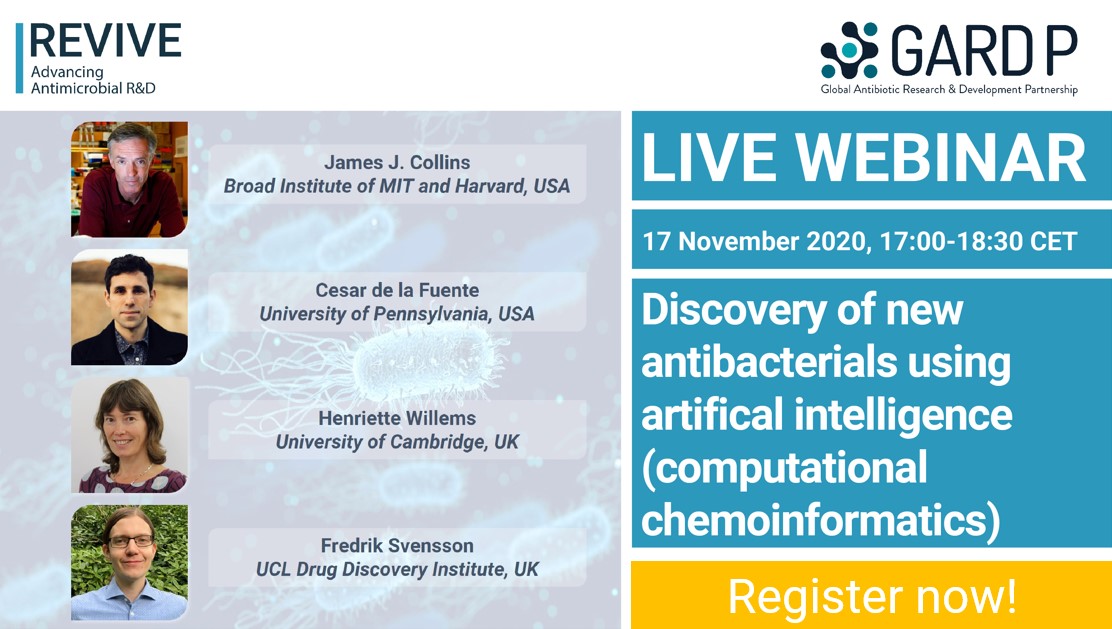 REVIVE
Advancing Antimicrobial R&D

GARD P
Global Antibiotic Research & Development Partnership

James J. Collins
Broad Institute of MIT and Harvard, USA

Cesar de la Fuente
University of Pennsylvania, USA

Henriette Willems
University of Cambridge, UK

Fredrik Svensson
UCL Drug Discovery Institute, UK

LIVE WEBINAR

17 November 2020, 17:00-18:30 CET

Discovery of new antibacterials using artifical intelligence (computational chemoinformatics)

Register now!